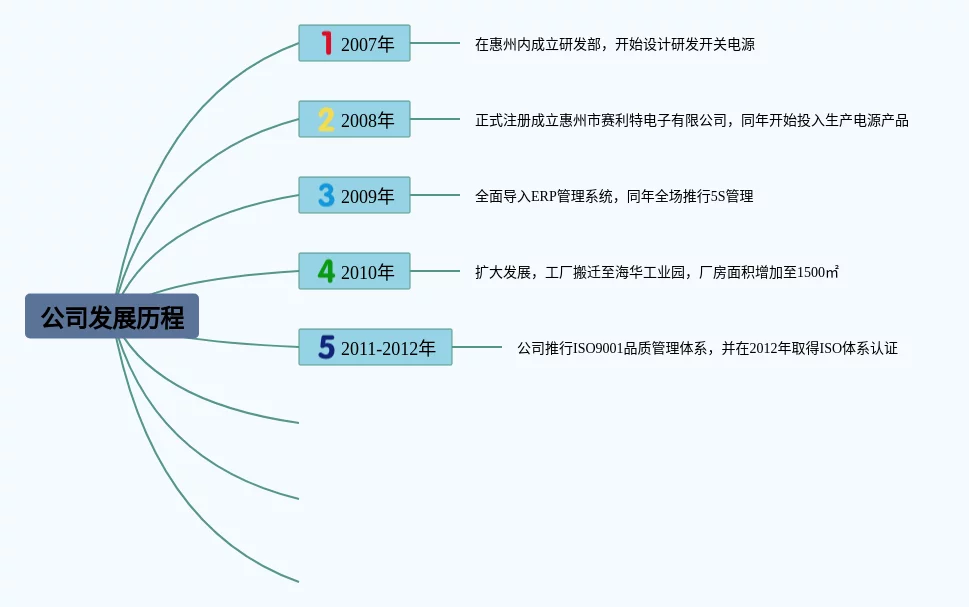 公司发展历程

1 2007年

在惠州内成立研发部，开始设计研发开关电源

2 2008年

正式注册成立惠州市赛利特电子有限公司，同年开始投入生产电源产品

3 2009年

全面导入ERP管理系统，同年全场推行5S管理

4 2010年

扩大发展，工厂搬迁至海华工业园，厂房面积增加至1500㎡

5 2011-2012年

公司推行ISO9001品质管理体系，并在2012年取得ISO体系认证